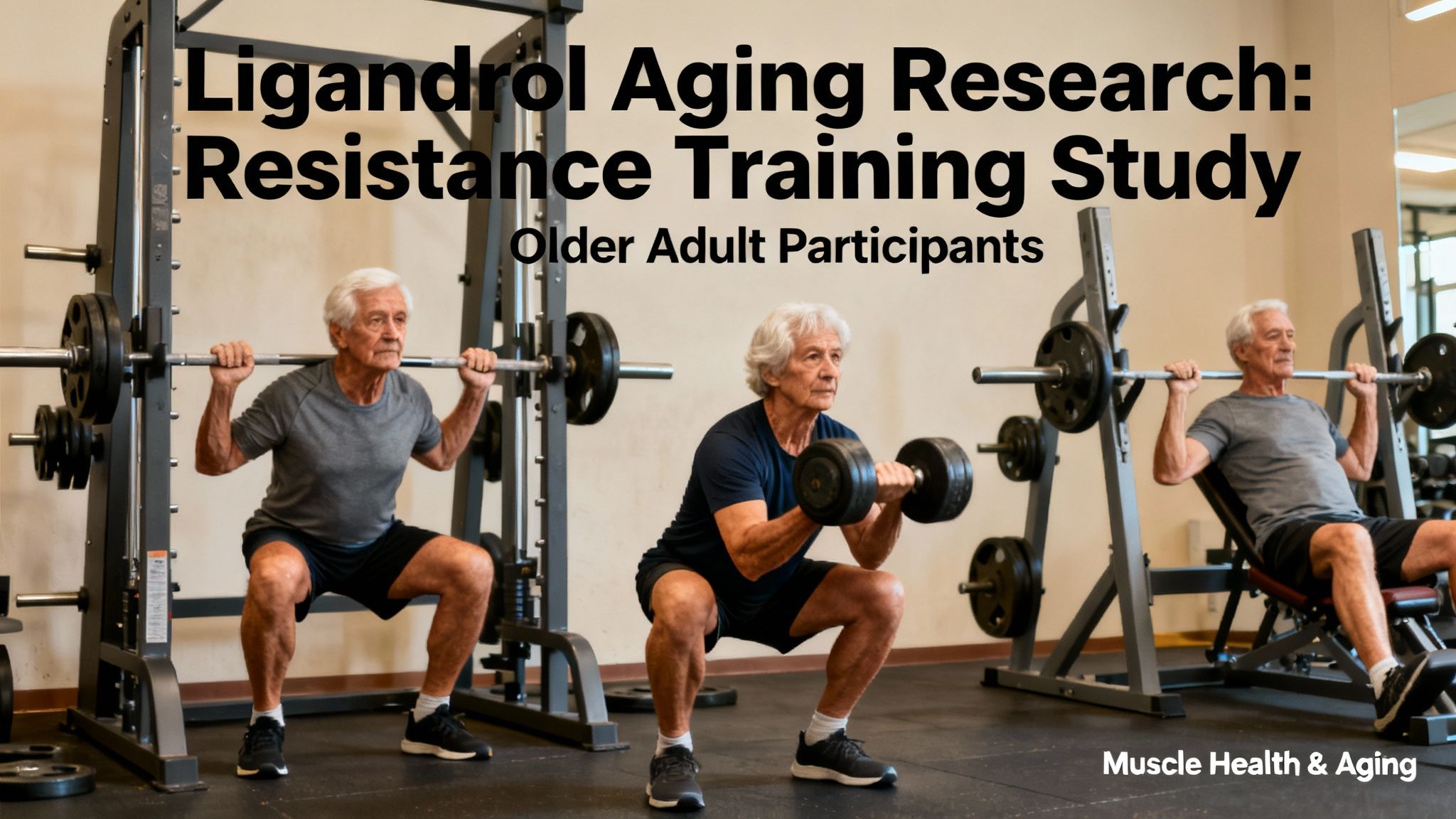 Ligandrol Aging Research: Resistance Training Study

Older Adult Participants

Muscle Health & Aging